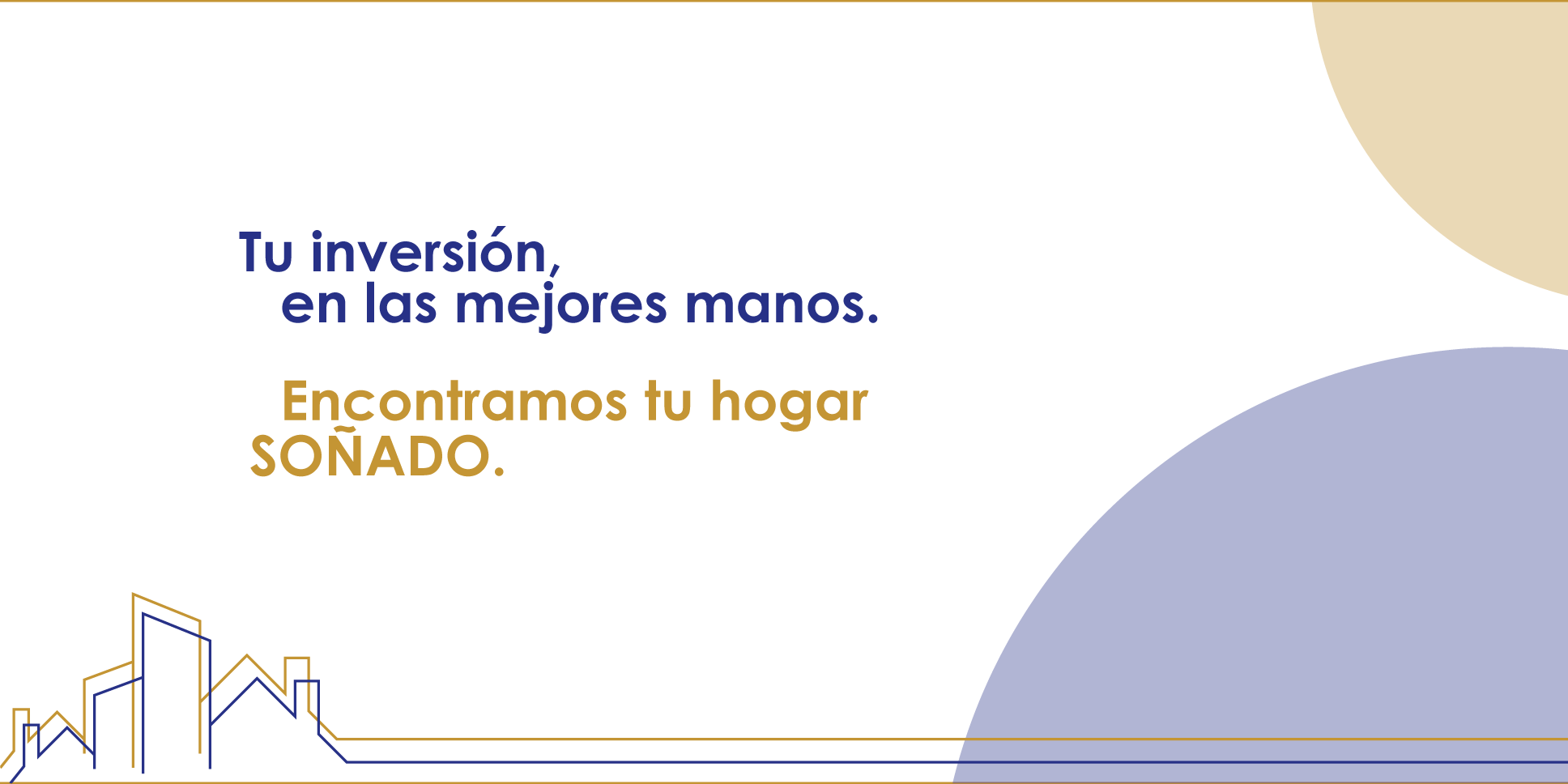 Tu inversión,
en las mejores manos.

Encontramos tu hogar
SOÑADO.